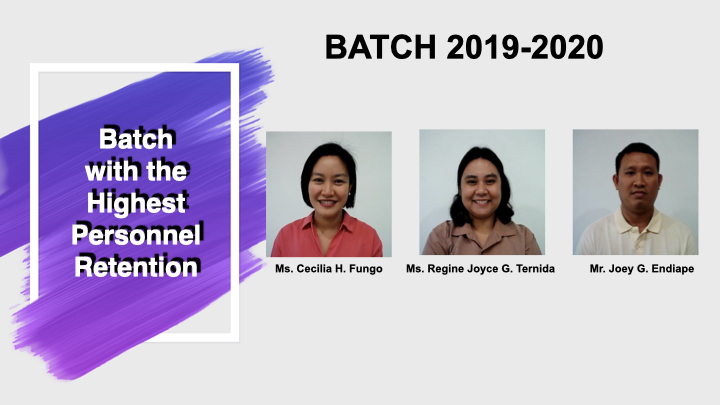 Batch with the Highest Personnel Retention

BATCH 2019-2020

Ms. Cecilia H. Fungo

Ms. Regine Joyce G. Ternida

Mr. Joey G. Endiape